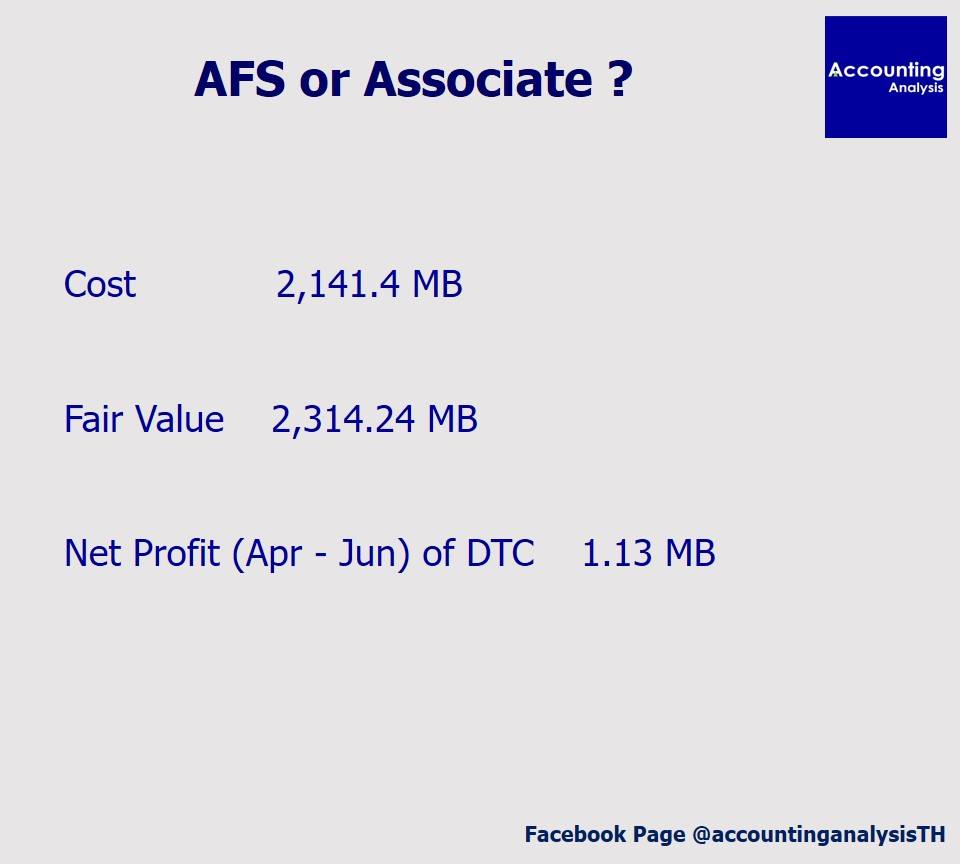 AFS or Associate ?

Accounting
Analysis

Cost 2,141.4 MB

Fair Value 2,314.24 MB

Net Profit (Apr - Jun) of DTC 1.13 MB

Facebook Page @accountinganalysisTH